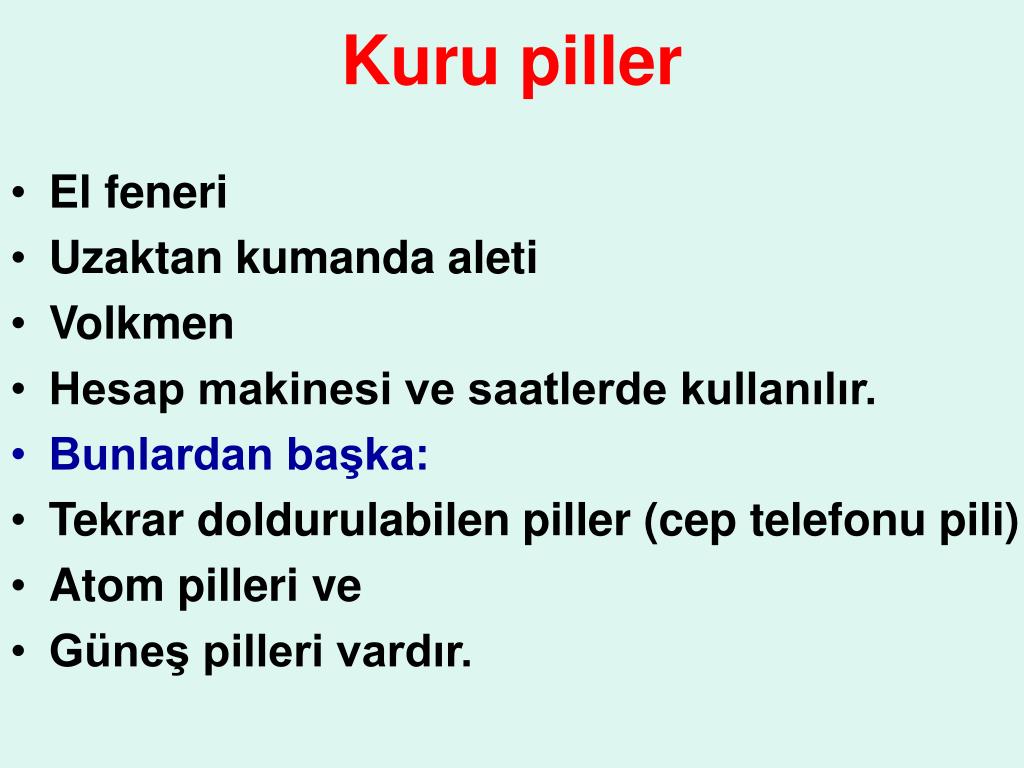 Kuru piller

• El feneri
• Uzaktan kumanda aleti
• Volkmen
• Hesap makinesi ve saatlerde kullanılır.
• Bunlardan başka:
• Tekrar doldurulabilen piller (cep telefonu pili)
• Atom pilleri ve
• Güneş pilleri vardır.